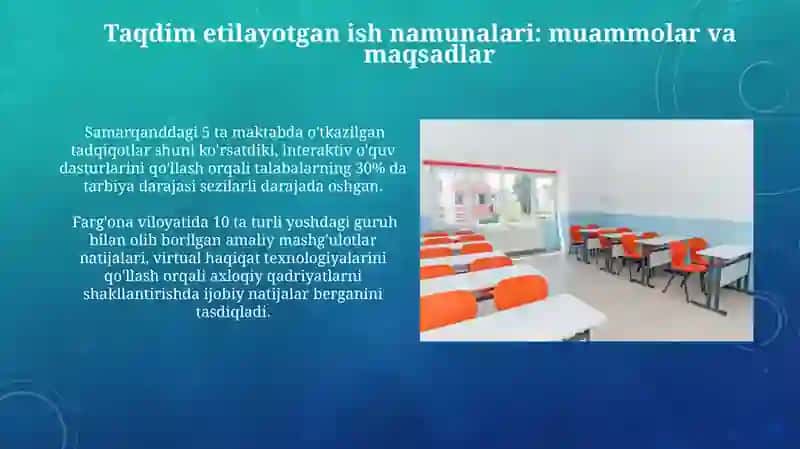 Taqdim etilayotgan ish namunalari: muammolar va maqsadlar

Samarqanddagi 5 ta maktabda o'tkazilgan tadqiqotlar shuni ko'rsatdiki, interaktiv o'quv dasturlarini qo'llash orqali talabalarning 30% da tarbiya darajasi sezilarli darajada oshgan.

Farg'ona viloyatida 10 ta turli yoshdagi guruh bilan olib borilgan amaliy mashg'ulotlar natijalari, virtual haqiqat texnologiyalarini qo'llash orqali axloqiy qadriyatlarni shakllantirishda ijobiy natijalar berganini tasdiqladi.